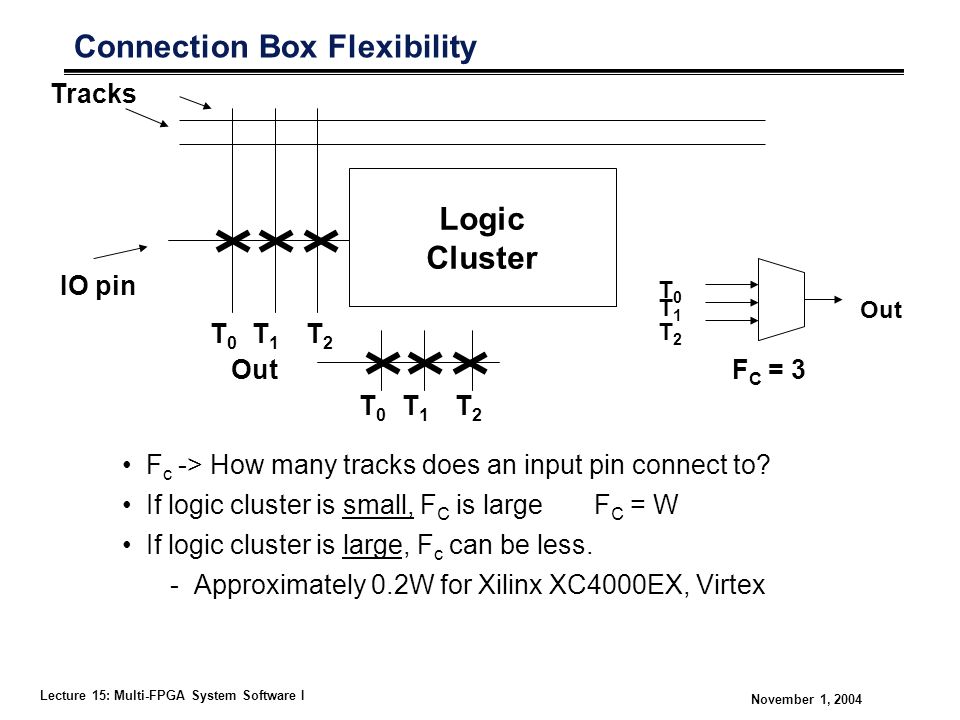 Connection Box Flexibility

Tracks

Logic Cluster

IO pin

$T_0$ $T_1$ $T_2$

Out

$T_0$ $T_1$ $T_2$

$T_0$
$T_1$
$T_2$

Out

$F_C = 3$

• $F_c$ -> How many tracks does an input pin connect to?

• If logic cluster is small, $F_C$ is large $F_C = W$

• If logic cluster is large, $F_c$ can be less.

- Approximately 0.2W for Xilinx XC4000EX, Virtex

Lecture 15: Multi-FPGA System Software I

November 1, 2004